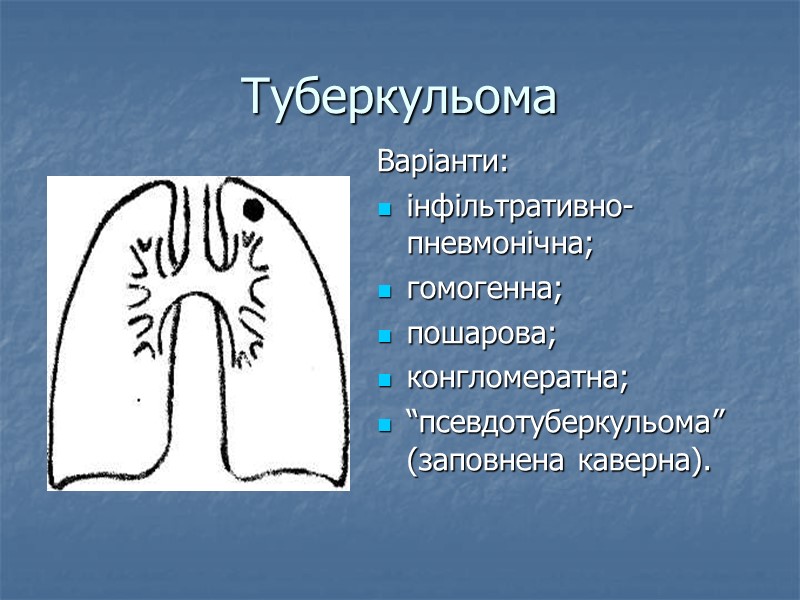 Туберкульома

Варіанти:

- інфільтративно-пневмонічна;
- гомогенна;
- пошарова;
- конгломератна;
- “псевдотуберкульома” (заповнена каверна).